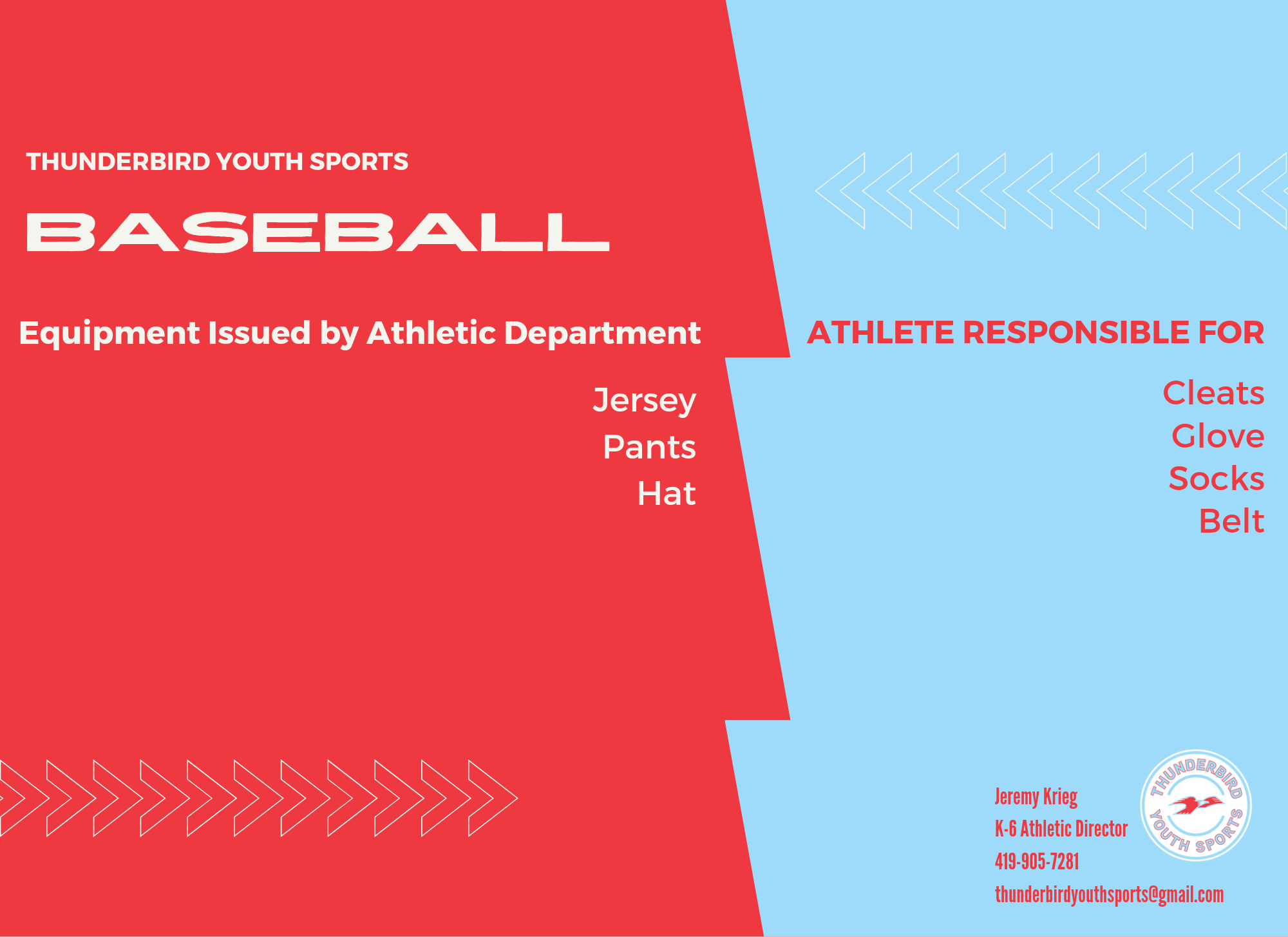 THUNDERBIRD YOUTH SPORTS

BASEBALL

Equipment Issued by Athletic Department

Jersey
Pants
Hat

ATHLETE RESPONSIBLE FOR

Cleats
Glove
Socks
Belt

Jeremy Krieg
K-6 Athletic Director
419-905-7281
thunderbirdyouthsports@gmail.com

THUNDERBIRD YOUTH SPORTS